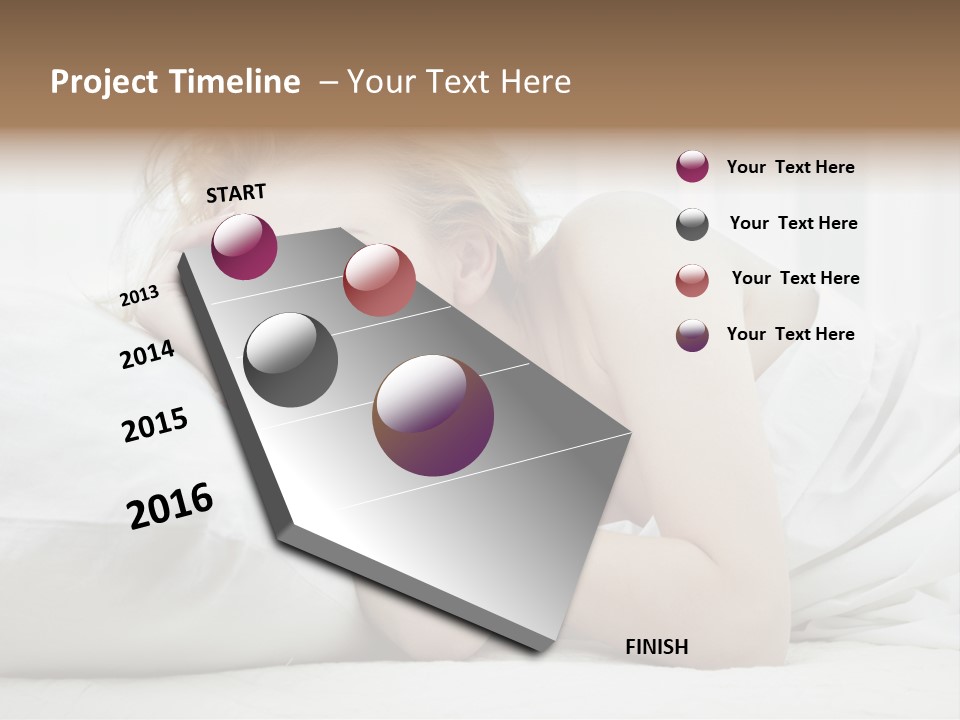 Project Timeline – Your Text Here

START

2013

2014

2015

2016

FINISH

Your Text Here

Your Text Here

Your Text Here

Your Text Here